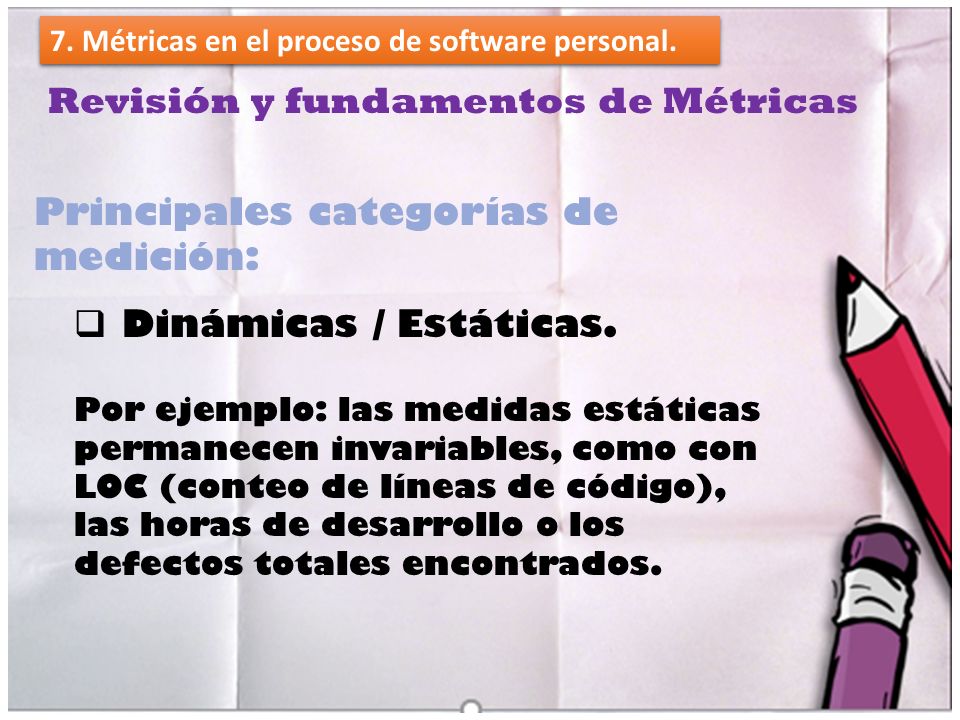 7. Métricas en el proceso de software personal.

Revisión y fundamentos de Métricas

Principales categorías de medición:

❑ Dinámicas / Estáticas.

Por ejemplo: las medidas estáticas permanecen invariables, como con LOC (conteo de líneas de código), las horas de desarrollo o los defectos totales encontrados.